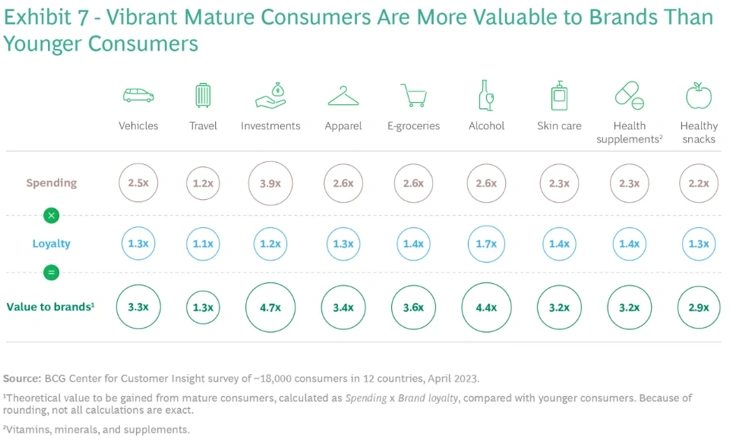 Exhibit 7 - Vibrant Mature Consumers Are More Valuable to Brands Than Younger Consumers

| | Vehicles | Travel | Investments | Apparel | E-groceries | Alcohol | Skin care | Health supplements² | Healthy snacks |
|---|---|---|---|---|---|---|---|---|---|
| Spending | 2.5x | 1.2x | 3.9x | 2.6x | 2.6x | 2.6x | 2.3x | 2.3x | 2.2x |
| × | | | | | | | | | |
| Loyalty | 1.3x | 1.1x | 1.2x | 1.3x | 1.4x | 1.7x | 1.4x | 1.4x | 1.3x |
| = | | | | | | | | | |
| Value to brands¹ | 3.3x | 1.3x | 4.7x | 3.4x | 3.6x | 4.4x | 3.2x | 3.2x | 2.9x |

Source: BCG Center for Customer Insight survey of ~18,000 consumers in 12 countries, April 2023.

¹Theoretical value to be gained from mature consumers, calculated as Spending x Brand loyalty, compared with younger consumers. Because of rounding, not all calculations are exact.

²Vitamins, minerals, and supplements.